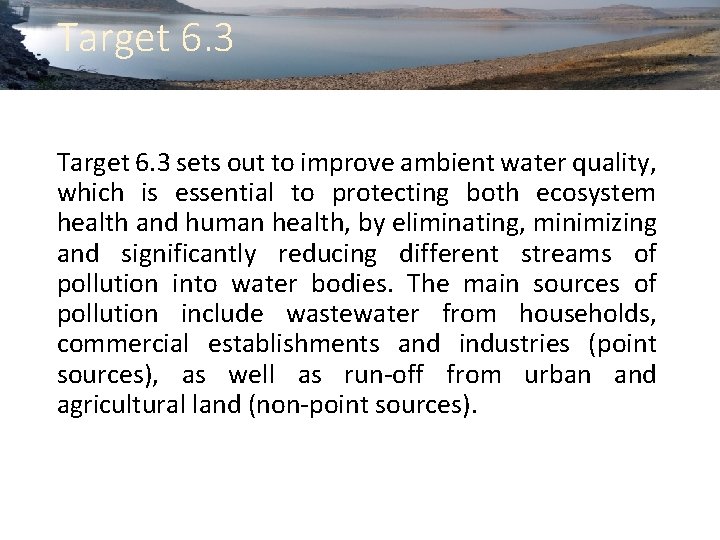 Target 6.3

Target 6.3 sets out to improve ambient water quality, which is essential to protecting both ecosystem health and human health, by eliminating, minimizing and significantly reducing different streams of pollution into water bodies. The main sources of pollution include wastewater from households, commercial establishments and industries (point sources), as well as run-off from urban and agricultural land (non-point sources).